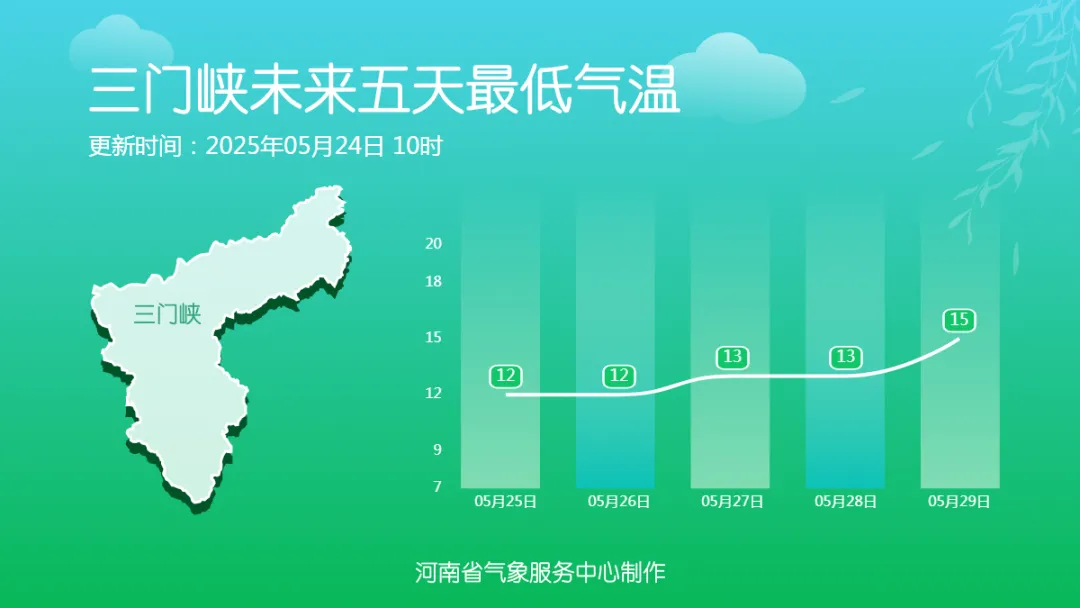 三门峡未来五天最低气温

更新时间：2025年05月24日 10时

三门峡

20
18
15
12
9
7

12 12 13 13 15

05月25日 05月26日 05月27日 05月28日 05月29日

河南省气象服务中心制作